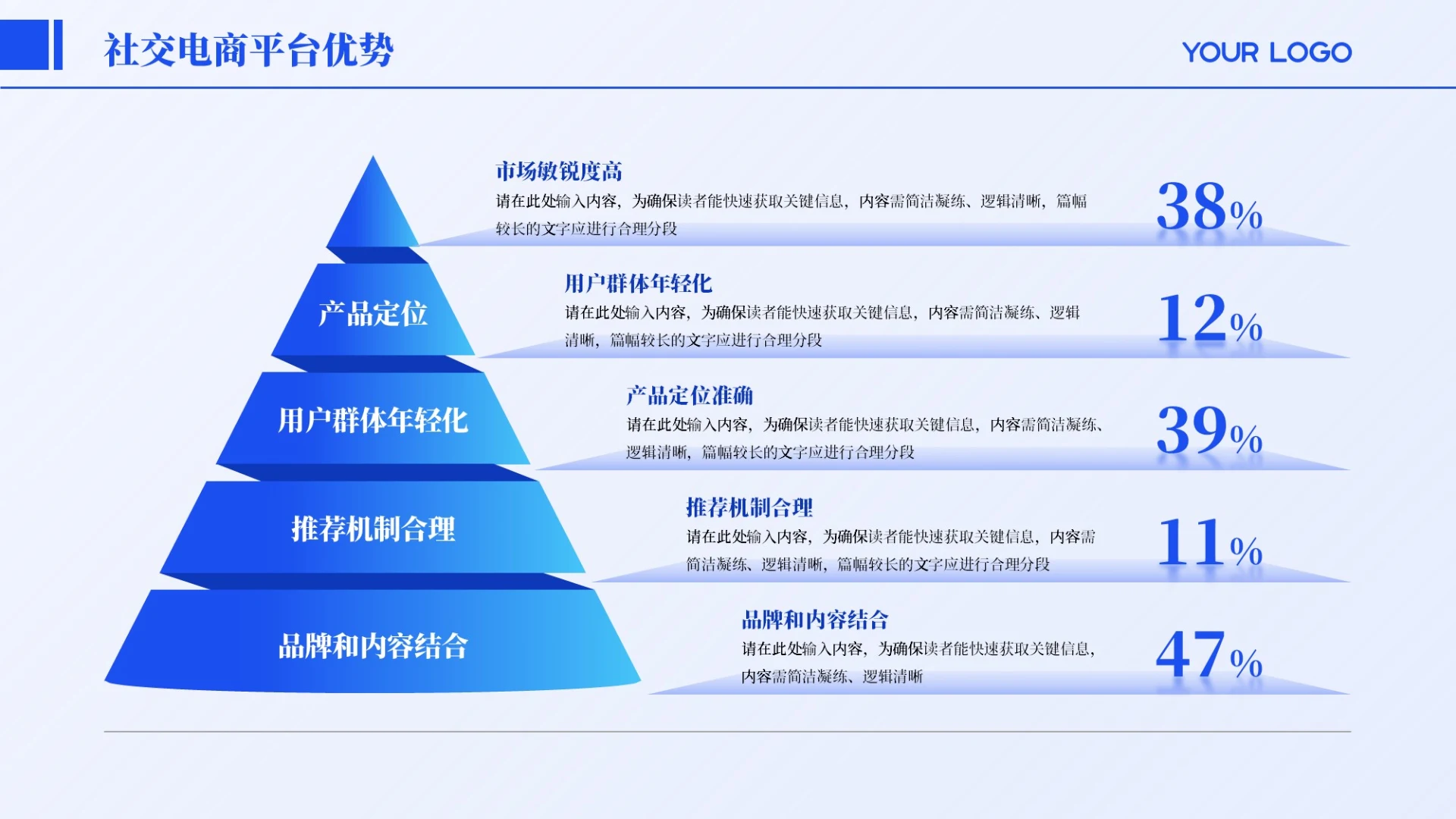 社交电商平台优势

YOUR LOGO

产品定位

用户群体年轻化

推荐机制合理

品牌和内容结合

市场敏锐度高
请在此处输入内容，为确保读者能快速获取关键信息，内容需简洁凝练、逻辑清晰，篇幅较长的文字应进行合理分段

38%

用户群体年轻化
请在此处输入内容，为确保读者能快速获取关键信息，内容需简洁凝练、逻辑清晰，篇幅较长的文字应进行合理分段

12%

产品定位准确
请在此处输入内容，为确保读者能快速获取关键信息，内容需简洁凝练、逻辑清晰，篇幅较长的文字应进行合理分段

39%

推荐机制合理
请在此处输入内容，为确保读者能快速获取关键信息，内容需简洁凝练、逻辑清晰，篇幅较长的文字应进行合理分段

11%

品牌和内容结合
请在此处输入内容，为确保读者能快速获取关键信息，内容需简洁凝练、逻辑清晰

47%